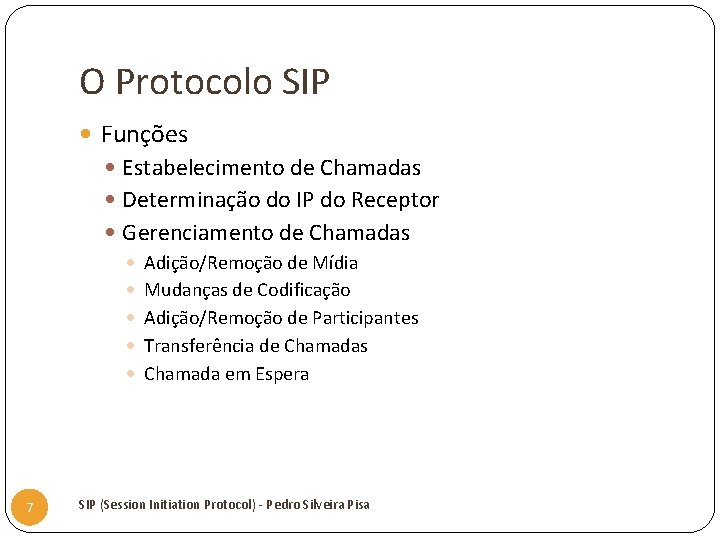 O Protocolo SIP

Funções
Estabelecimento de Chamadas
Determinação do IP do Receptor
Gerenciamento de Chamadas
Adição/Remoção de Mídia
Mudanças de Codificação
Adição/Remoção de Participantes
Transferência de Chamadas
Chamada em Espera

7

SIP (Session Initiation Protocol) - Pedro Silveira Pisa